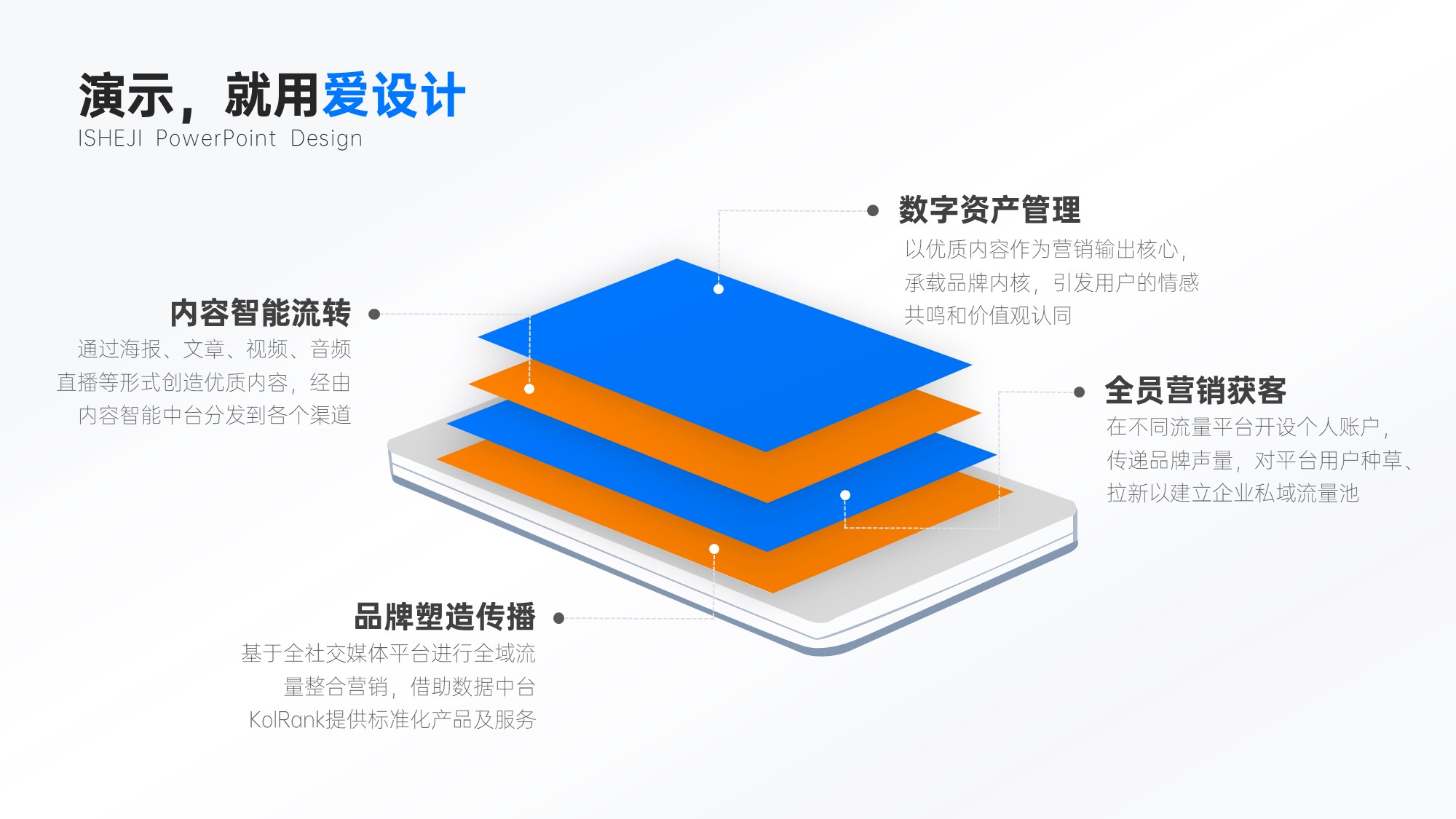 演示，就用爱设计
ISHEJI PowerPoint Design

数字资产管理
以优质内容作为营销输出核心，承载品牌内核，引发用户的情感共鸣和价值观认同

内容智能流转
通过海报、文章、视频、音频直播等形式创造优质内容，经由内容智能中台分发到各个渠道

全员营销获客
在不同流量平台开设个人账户，传递品牌声量，对平台用户种草、拉新以建立企业私域流量池

品牌塑造传播
基于全社交媒体平台进行全域流量整合营销，借助数据中台KolRank提供标准化产品及服务